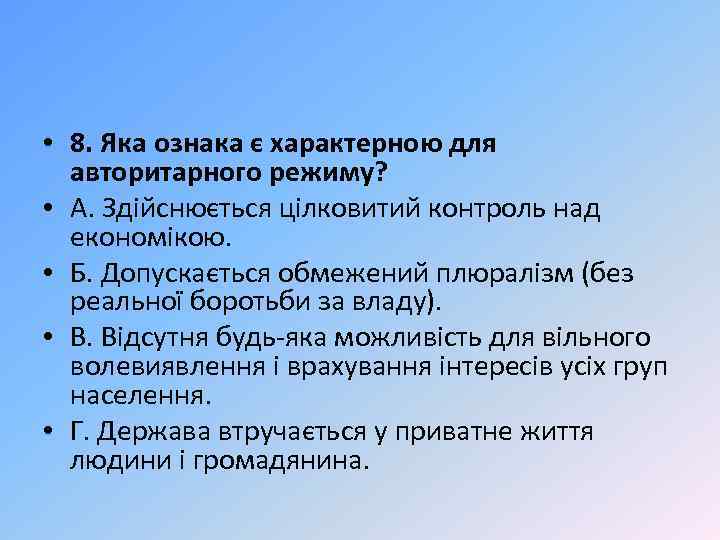 • 8. Яка ознака є характерною для авторитарного режиму?
• А. Здійснюється цілковитий контроль над економікою.
• Б. Допускається обмежений плюралізм (без реальної боротьби за владу).
• В. Відсутня будь-яка можливість для вільного волевиявлення і врахування інтересів усіх груп населення.
• Г. Держава втручається у приватне життя людини і громадянина.